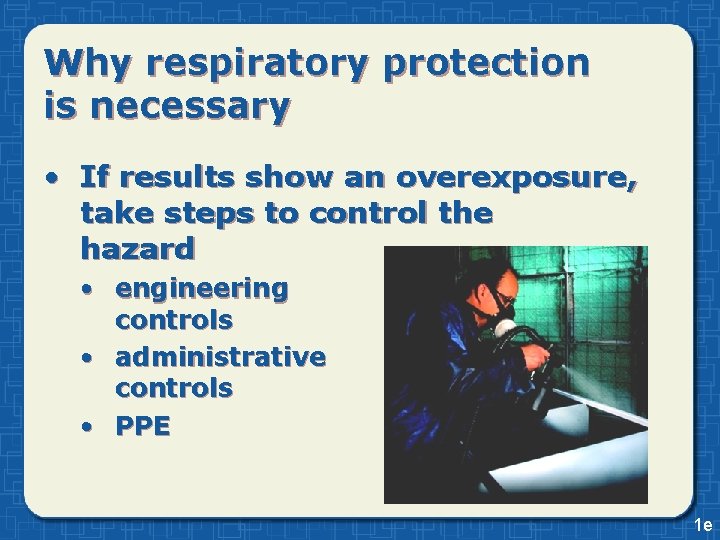 Why respiratory protection is necessary

• If results show an overexposure, take steps to control the hazard
  • engineering controls
  • administrative controls
  • PPE

1e